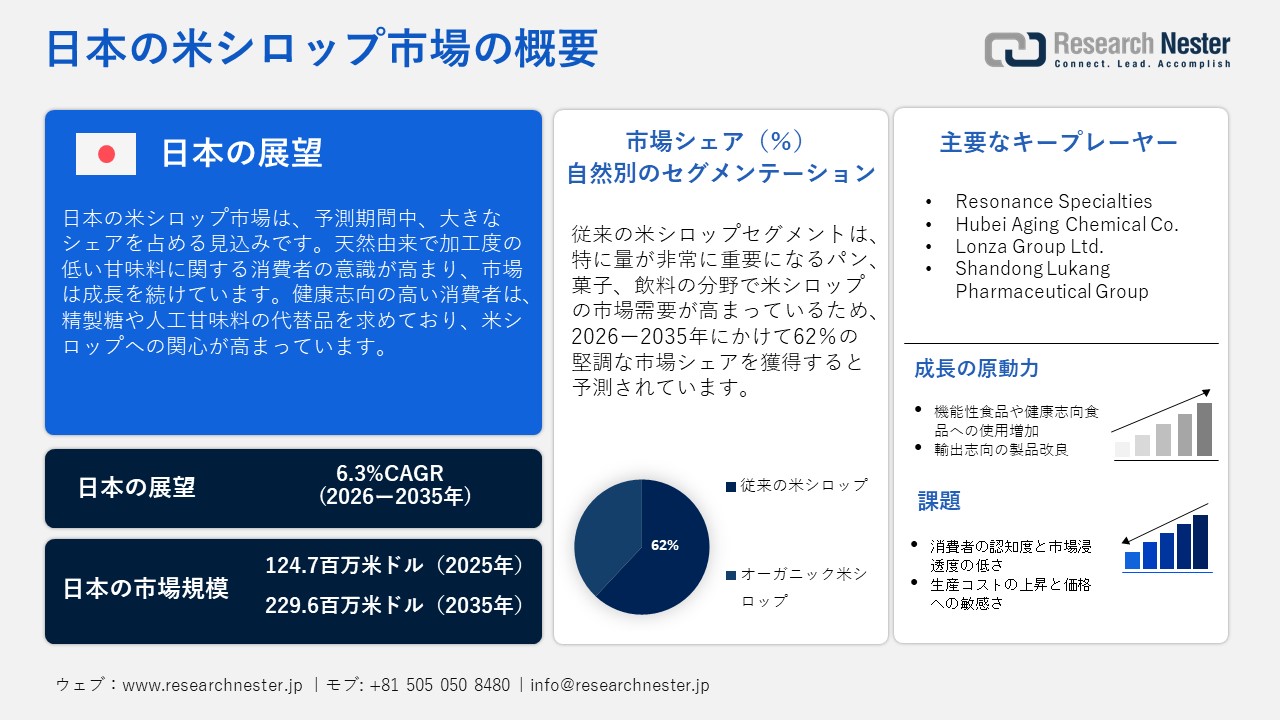 日本の米シロップ市場の概要

Research Nester
Connect. Lead. Accomplish

日本の展望

日本の米シロップ市場は、予測期間中、大きなシェアを占める見込みです。天然由来で加工度の低い甘味料に関する消費者の意識が高まり、市場は成長を続けています。健康志向の高い消費者は、精製糖や人工甘味料の代替品を求めており、米シロップへの関心が高まっています。

日本の展望
6.3%CAGR
（2026ー2035年）

日本の市場規模
124.7百万米ドル（2025年）
229.6百万米ドル（2035年）

市場シェア（%）
自然別のセグメンテーション

従来の米シロップセグメントは、特に量が非常に重要になるパン、菓子、飲料の分野で米シロップの市場需要が高まっているため、2026ー2035年にかけて62%の堅調な市場シェアを獲得すると予測されています。

62%

従来の米シロップ
オーガニック米シロップ

主要なキープレーヤー

• Resonance Specialties
• Hubei Aging Chemical Co.
• Lonza Group Ltd.
• Shandong Lukang Pharmaceutical Group

成長の原動力

• 機能性食品や健康志向食品への使用増加
• 輸出志向の製品改良

課題

• 消費者の認知度と市場浸透度の低さ
• 生産コストの上昇と価格への敏感さ

ウェブ：www.researchnester.jp ｜モブ: +81 505 050 8480｜info@researchnester.jp